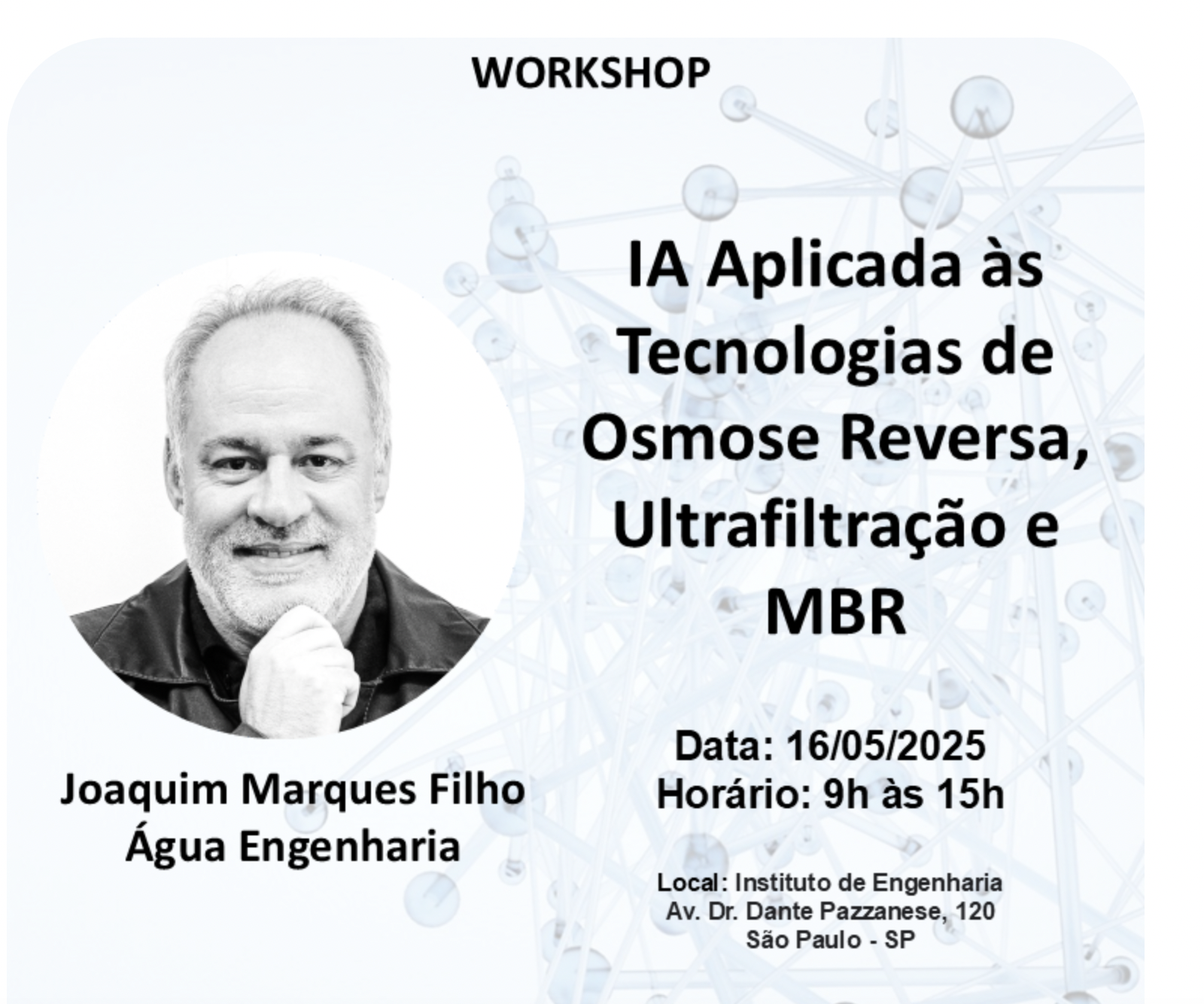 WORKSHOP

IA Aplicada às Tecnologias de Osmose Reversa, Ultrafiltração e MBR

Joaquim Marques Filho
Água Engenharia

Data: 16/05/2025
Horário: 9h às 15h

Local: Instituto de Engenharia
Av. Dr. Dante Pazzanese, 120
São Paulo - SP